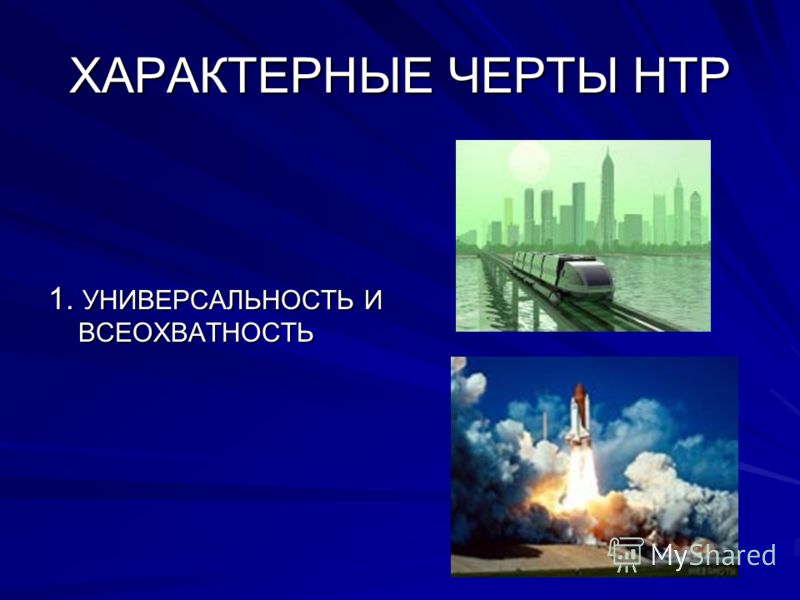 ХАРАКТЕРНЫЕ ЧЕРТЫ НТР

1. УНИВЕРСАЛЬНОСТЬ И ВСЕОХВАТНОСТЬ

MyShared